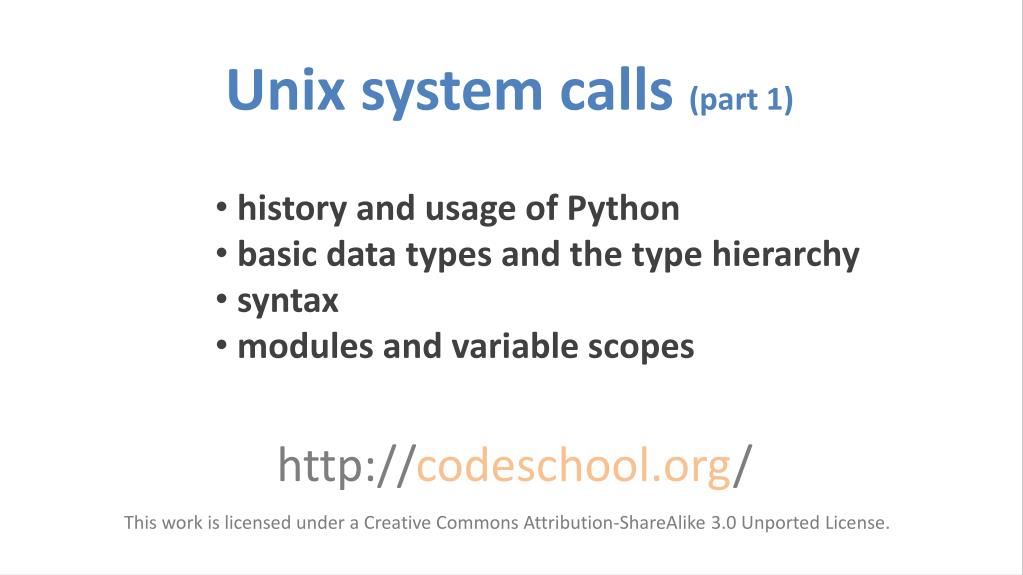 Unix system calls (part 1)

• history and usage of Python
• basic data types and the type hierarchy
• syntax
• modules and variable scopes

http://codeschool.org/

This work is licensed under a Creative Commons Attribution-ShareAlike 3.0 Unported License.